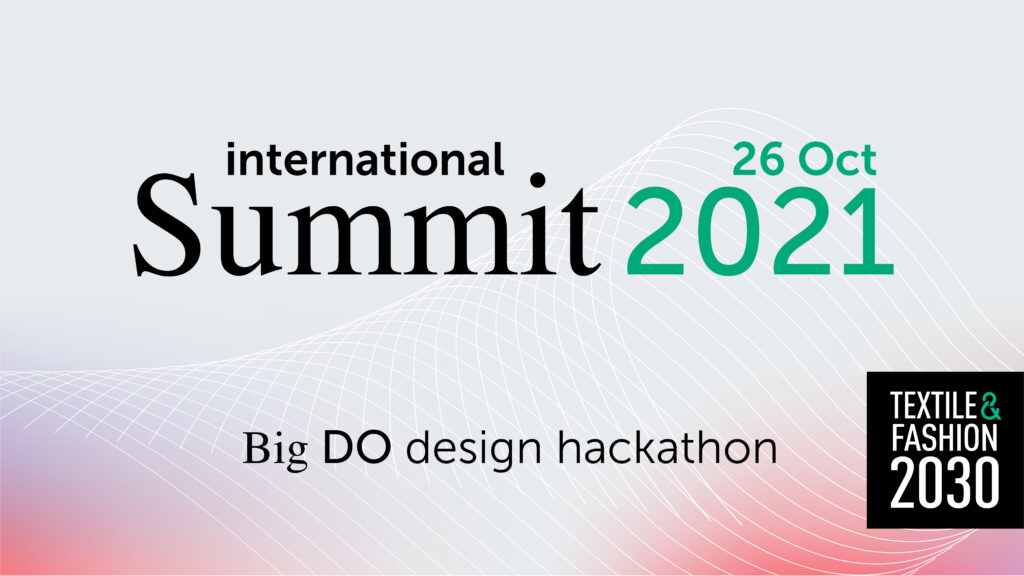 international
Summit

26 Oct
2021

Big DO design hackathon

TEXTILE &
FASHION
2030